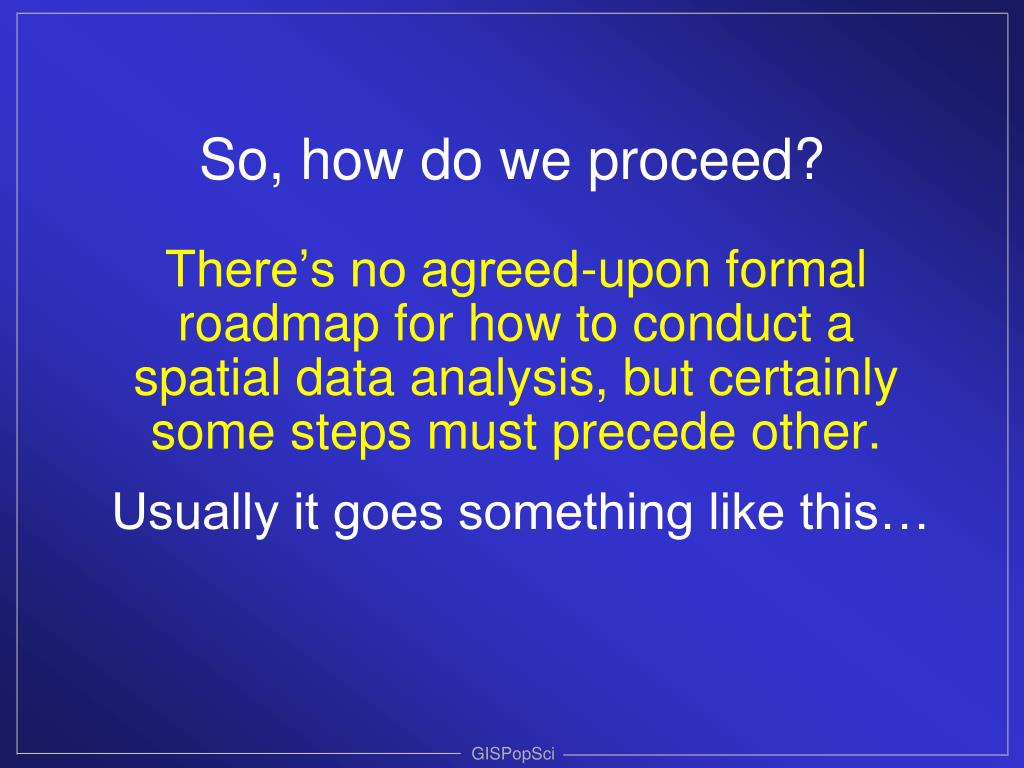 So, how do we proceed?

There’s no agreed-upon formal roadmap for how to conduct a spatial data analysis, but certainly some steps must precede other.

Usually it goes something like this…

GISPopSci